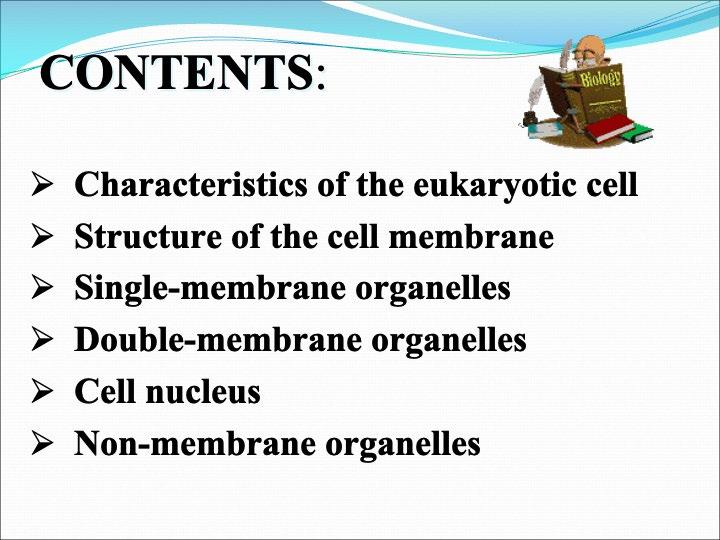 CONTENTS:

Biology

➢ Characteristics of the eukaryotic cell
➢ Structure of the cell membrane
➢ Single-membrane organelles
➢ Double-membrane organelles
➢ Cell nucleus
➢ Non-membrane organelles